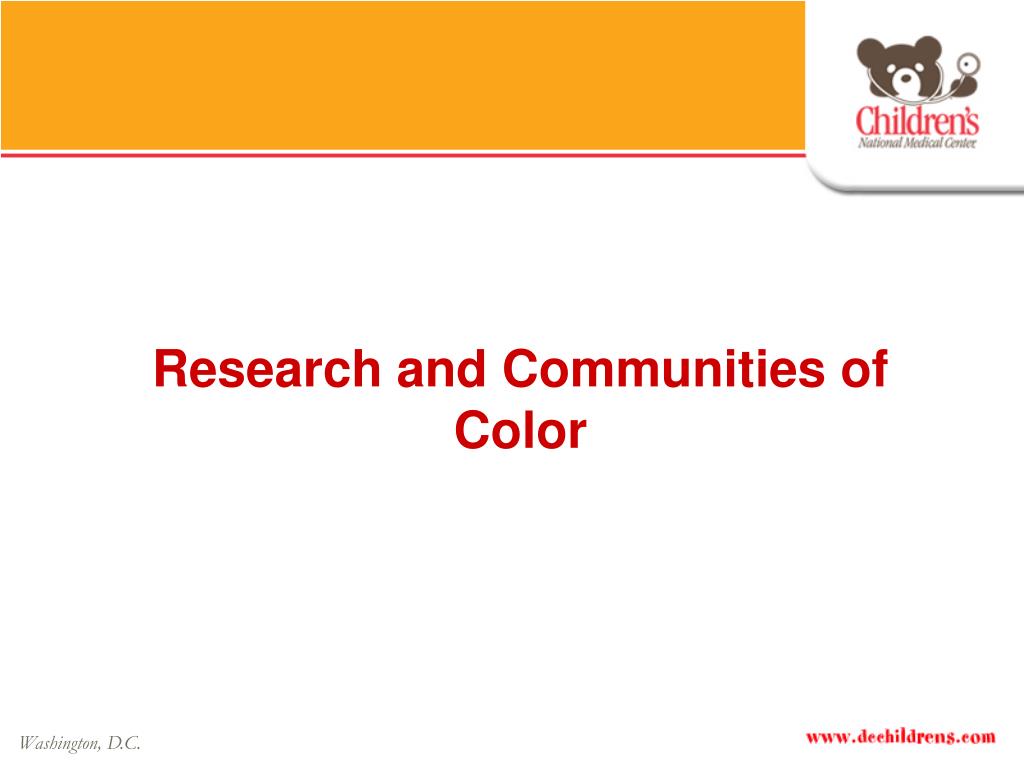 Children's
National Medical Center

Research and Communities of Color

Washington, D.C.

www.dcchildrens.com